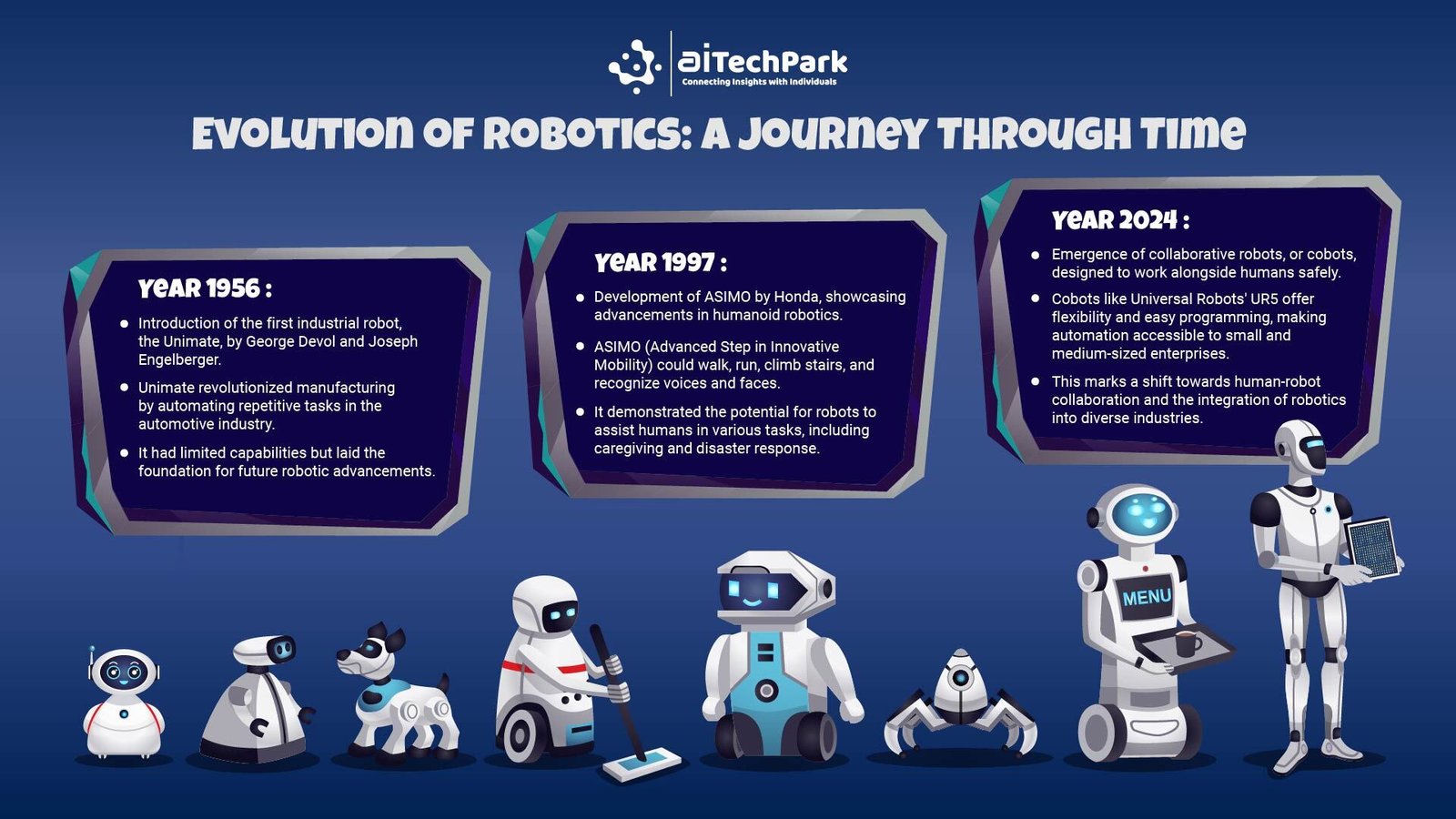 aiTechPark
Connecting Insights with Individuals

EVOLUTION OF ROBOTICS: A JOURNEY THROUGH TIME

YEAR 1956 :

- Introduction of the first industrial robot, the Unimate, by George Devol and Joseph Engelberger.
- Unimate revolutionized manufacturing by automating repetitive tasks in the automotive industry.
- It had limited capabilities but laid the foundation for future robotic advancements.

YEAR 1997 :

- Development of ASIMO by Honda, showcasing advancements in humanoid robotics.
- ASIMO (Advanced Step in Innovative Mobility) could walk, run, climb stairs, and recognize voices and faces.
- It demonstrated the potential for robots to assist humans in various tasks, including caregiving and disaster response.

YEAR 2024 :

- Emergence of collaborative robots, or cobots, designed to work alongside humans safely.
- Cobots like Universal Robots' UR5 offer flexibility and easy programming, making automation accessible to small and medium-sized enterprises.
- This marks a shift towards human-robot collaboration and the integration of robotics into diverse industries.

MENU